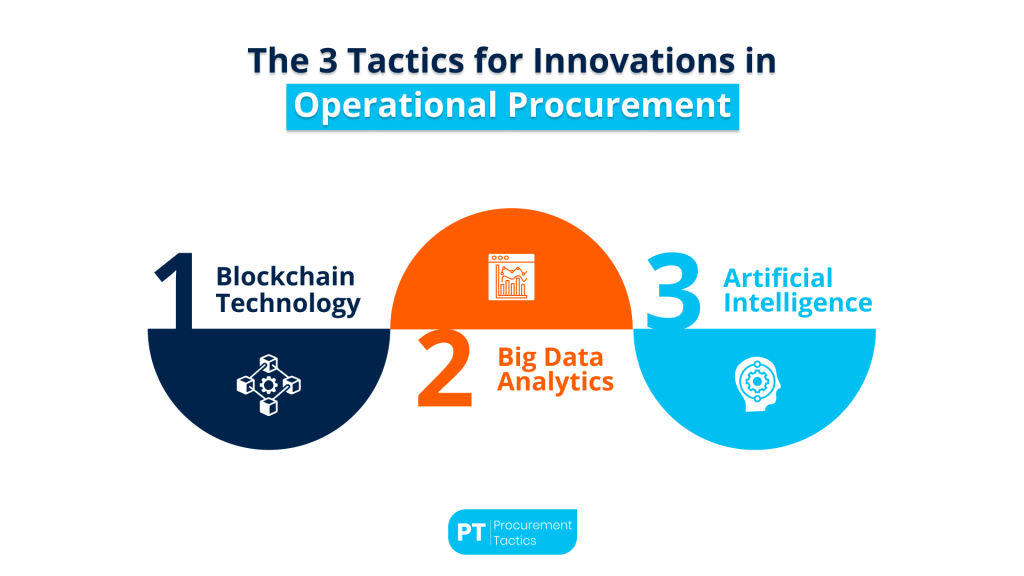 The 3 Tactics for Innovations in Operational Procurement

1 Blockchain Technology

2 Big Data Analytics

3 Artificial Intelligence

PT Procurement Tactics